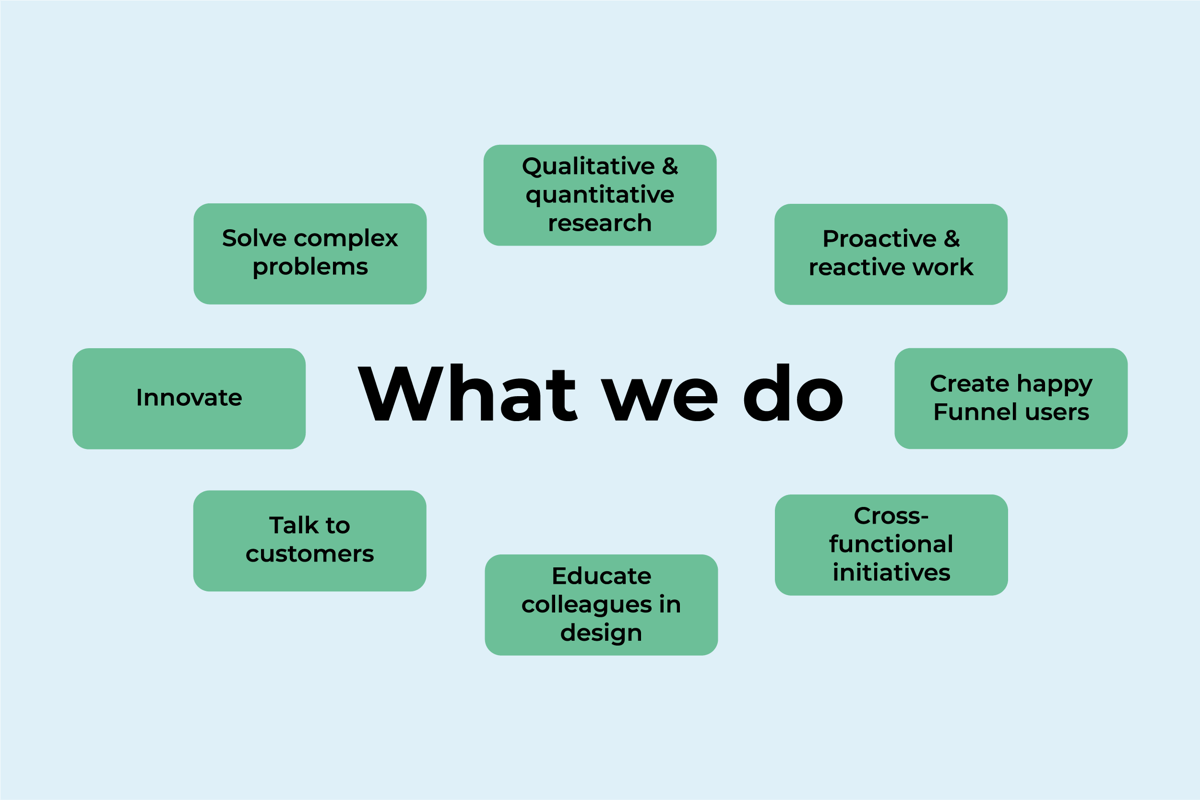 What we do

Qualitative & quantitative research

Proactive & reactive work

Create happy Funnel users

Cross-functional initiatives

Educate colleagues in design

Talk to customers

Innovate

Solve complex problems